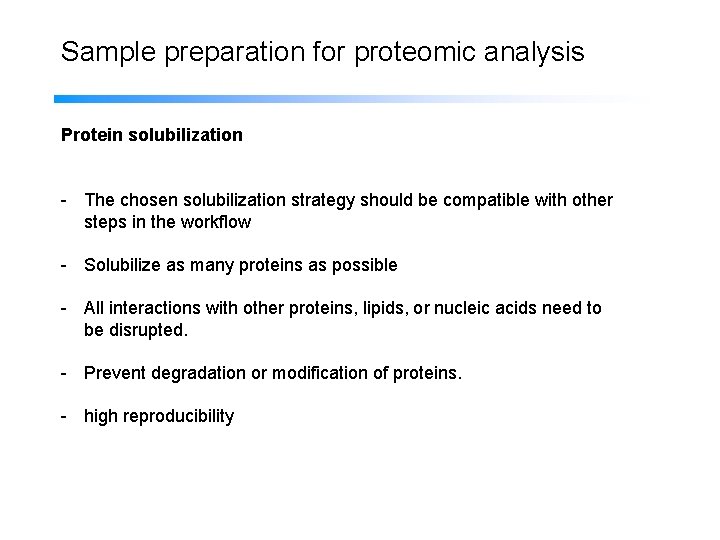 Sample preparation for proteomic analysis

Protein solubilization

- The chosen solubilization strategy should be compatible with other steps in the workflow

- Solubilize as many proteins as possible

- All interactions with other proteins, lipids, or nucleic acids need to be disrupted.

- Prevent degradation or modification of proteins.

- high reproducibility